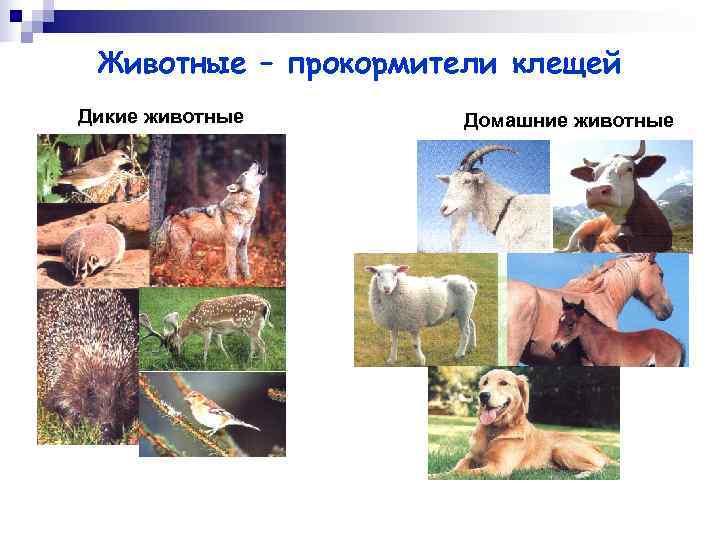 Животные – прокормители клещей

Дикие животные

Домашние животные